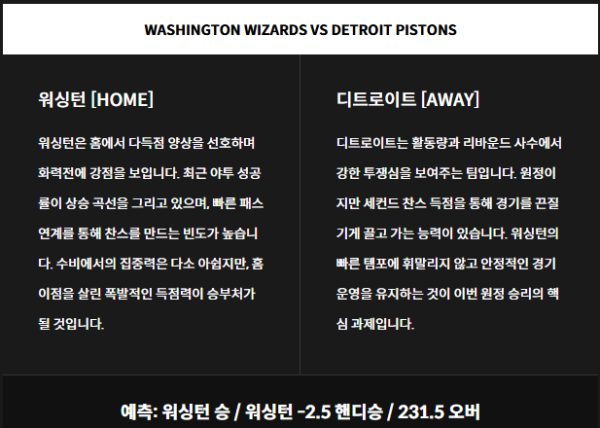 WASHINGTON WIZARDS VS DETROIT PISTONS

워싱턴 [HOME]

워싱턴은 홈에서 다득점 양상을 선호하며 화력전에 강점을 보입니다. 최근 야투 성공률이 상승 곡선을 그리고 있으며, 빠른 패스 연계를 통해 찬스를 만드는 빈도가 높습니다. 수비에서의 집중력은 다소 아쉽지만, 홈 이점을 살린 폭발적인 득점력이 승부처가 될 것입니다.

디트로이트 [AWAY]

디트로이트는 활동량과 리바운드 사수에서 강한 투쟁심을 보여주는 팀입니다. 원정이지만 세컨드 찬스 득점을 통해 경기를 끈질기게 끌고 가는 능력이 있습니다. 워싱턴의 빠른 템포에 휘말리지 않고 안정적인 경기 운영을 유지하는 것이 이번 원정 승리의 핵심 과제입니다.

예측: 워싱턴 승 / 워싱턴 -2.5 핸디승 / 231.5 오버